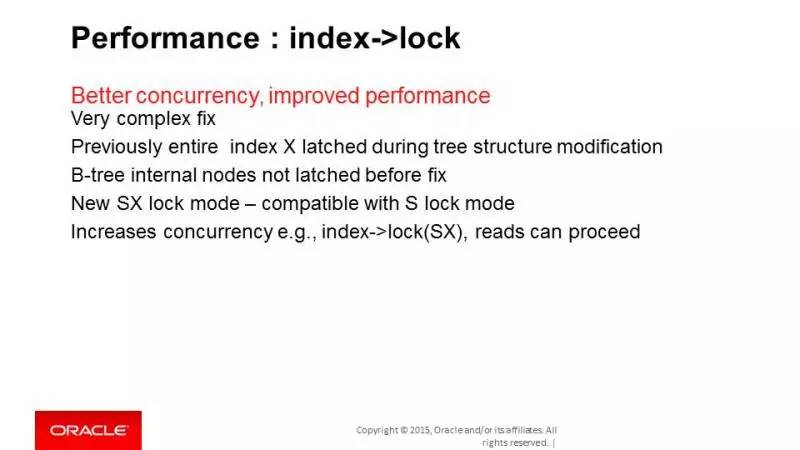 Performance : index->lock

Better concurrency, improved performance
Very complex fix
Previously entire index X latched during tree structure modification
B-tree internal nodes not latched before fix
New SX lock mode – compatible with S lock mode
Increases concurrency e.g., index->lock(SX), reads can proceed

ORACLE

Copyright © 2015, Oracle and/or its affiliates. All rights reserved. |